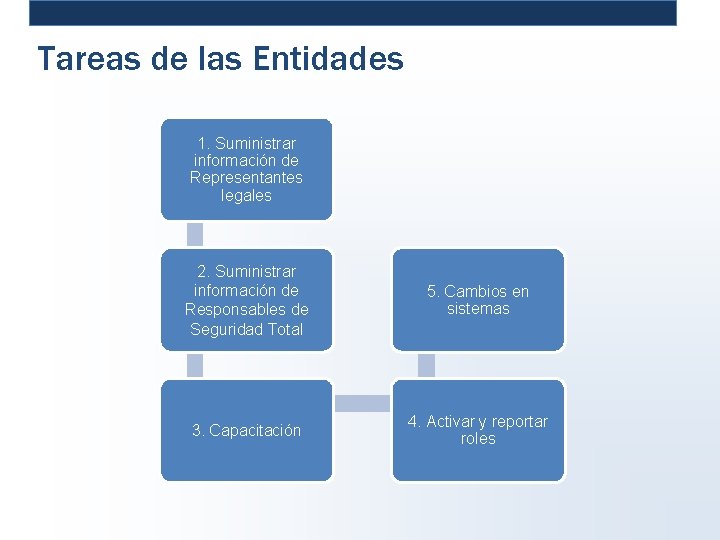 Tareas de las Entidades

1. Suministrar información de Representantes legales

2. Suministrar información de Responsables de Seguridad Total

3. Capacitación

4. Activar y reportar roles

5. Cambios en sistemas